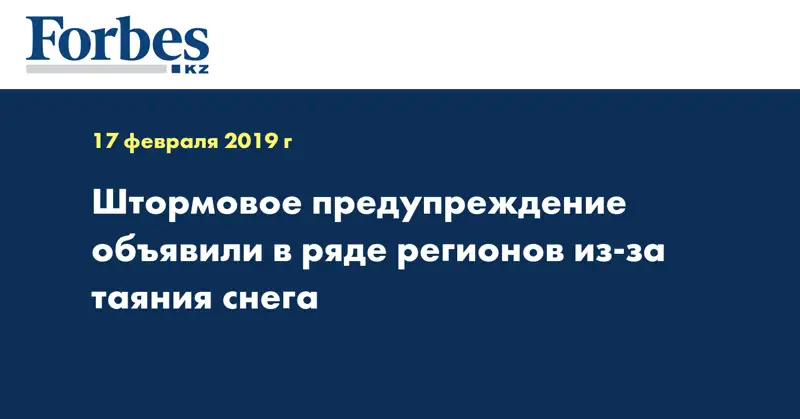 Forbes
KZ

17 февраля 2019 г

Штормовое предупреждение объявили в ряде регионов из-за таяния снега